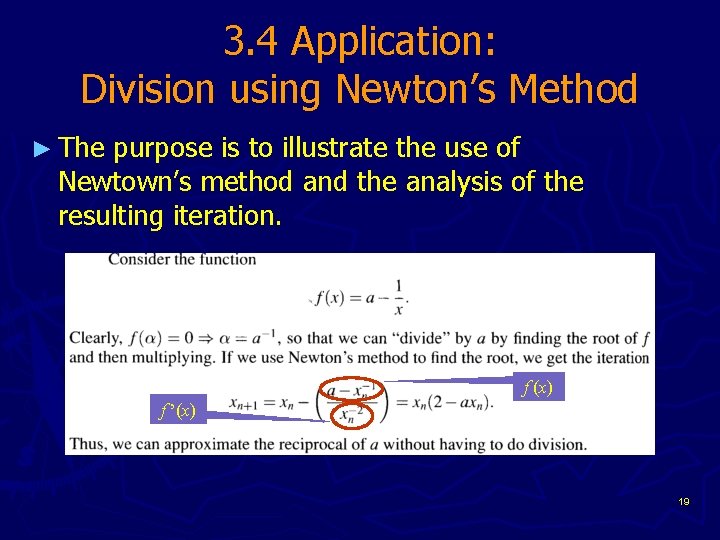 3.4 Application:
Division using Newton's Method

► The purpose is to illustrate the use of Newtown's method and the analysis of the resulting iteration.

Consider the function

$f(x) = a - \frac{1}{x}.$

Clearly, $f(\alpha) = 0 \Rightarrow \alpha = a^{-1}$, so that we can "divide" by $a$ by finding the root of $f$ and then multiplying. If we use Newton's method to find the root, we get the iteration

$x_{n+1} = x_n - \left(\frac{a - x_n^{-1}}{x_n^{-2}}\right) = x_n(2 - ax_n).$

$f(x)$

$f'(x)$

Thus, we can approximate the reciprocal of $a$ without having to do division.

19